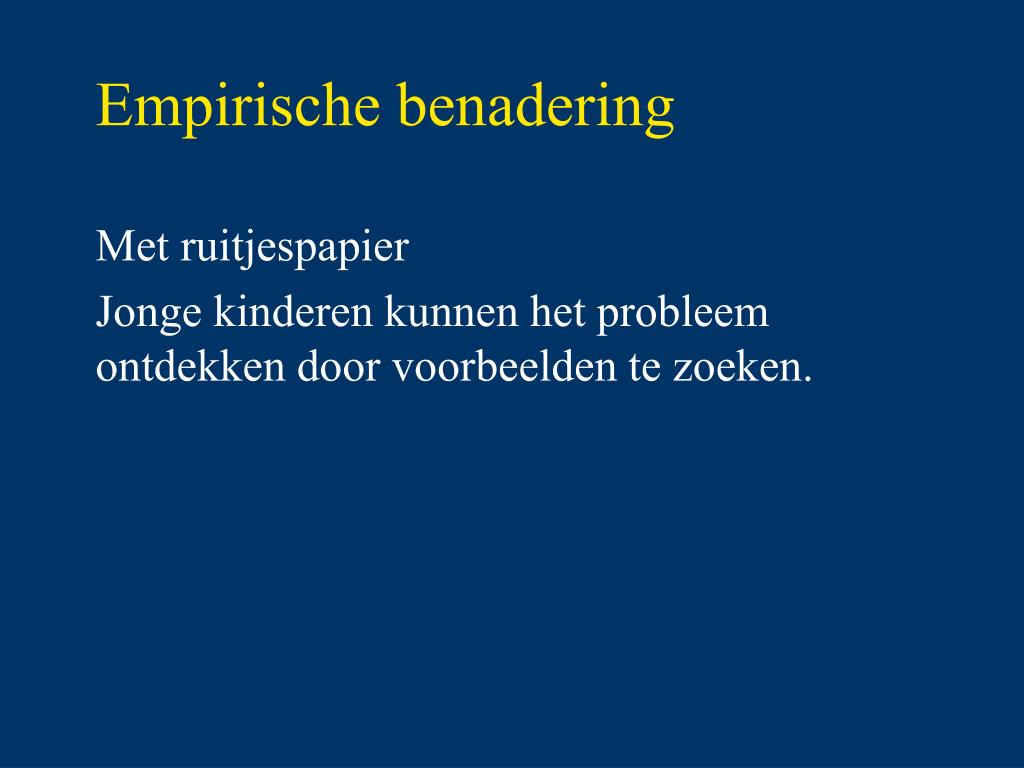 Empirische benadering

Met ruitjespapier

Jonge kinderen kunnen het probleem ontdekken door voorbeelden te zoeken.